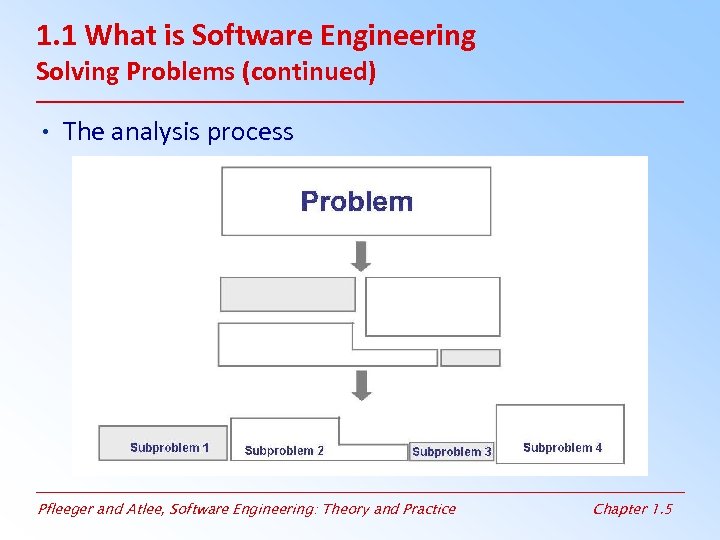 1.1 What is Software Engineering
Solving Problems (continued)

• The analysis process

Problem

Subproblem 1
Subproblem 2
Subproblem 3
Subproblem 4

Pfleeger and Atlee, Software Engineering: Theory and Practice
Chapter 1.5